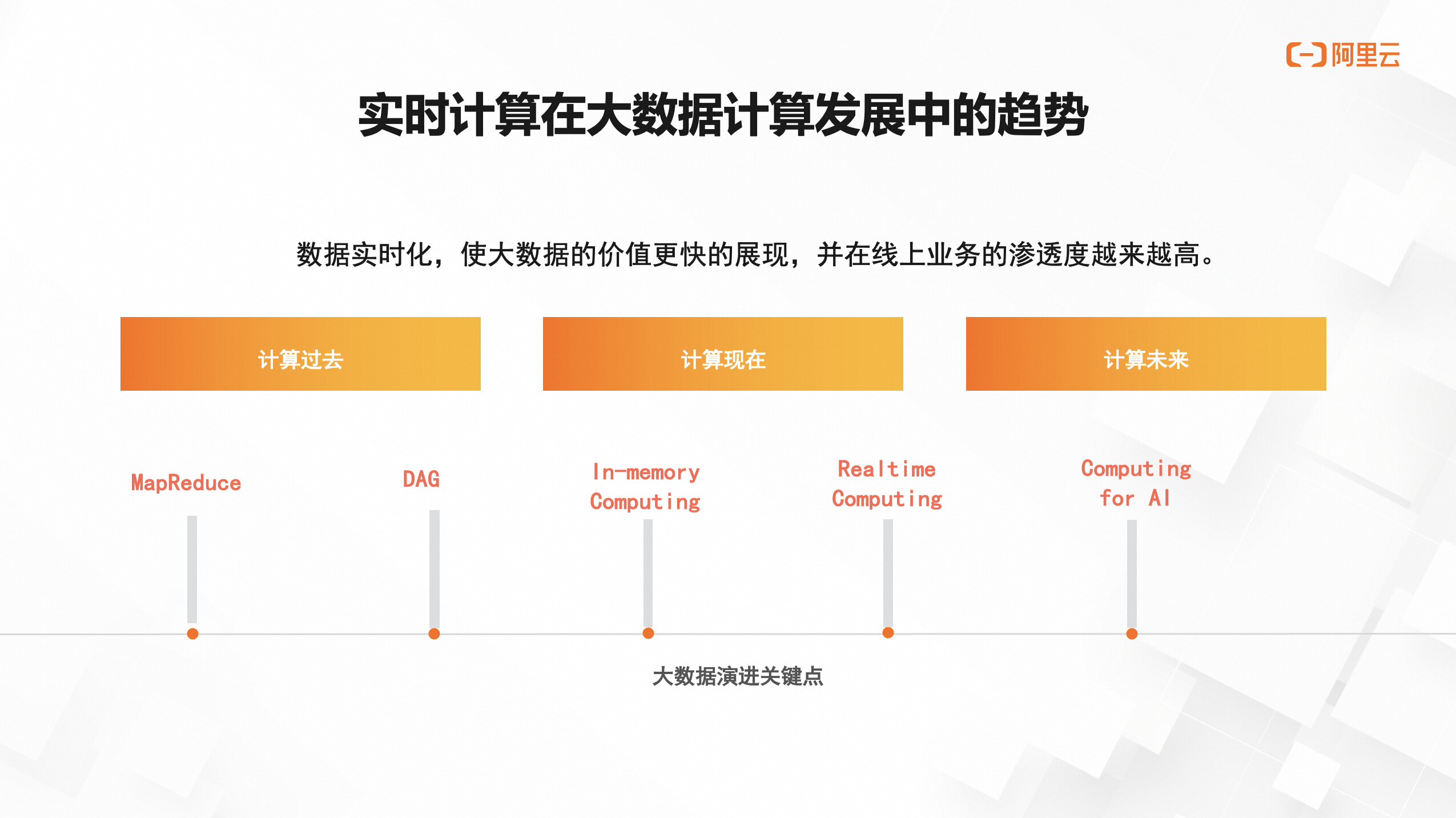 阿里云

实时计算在大数据计算发展中的趋势

数据实时化，使大数据的价值更快的展现，并在线上业务的渗透度越来越高。

计算过去

计算现在

计算未来

MapReduce

DAG

In-memory Computing

Realtime Computing

Computing for AI

大数据演进关键点